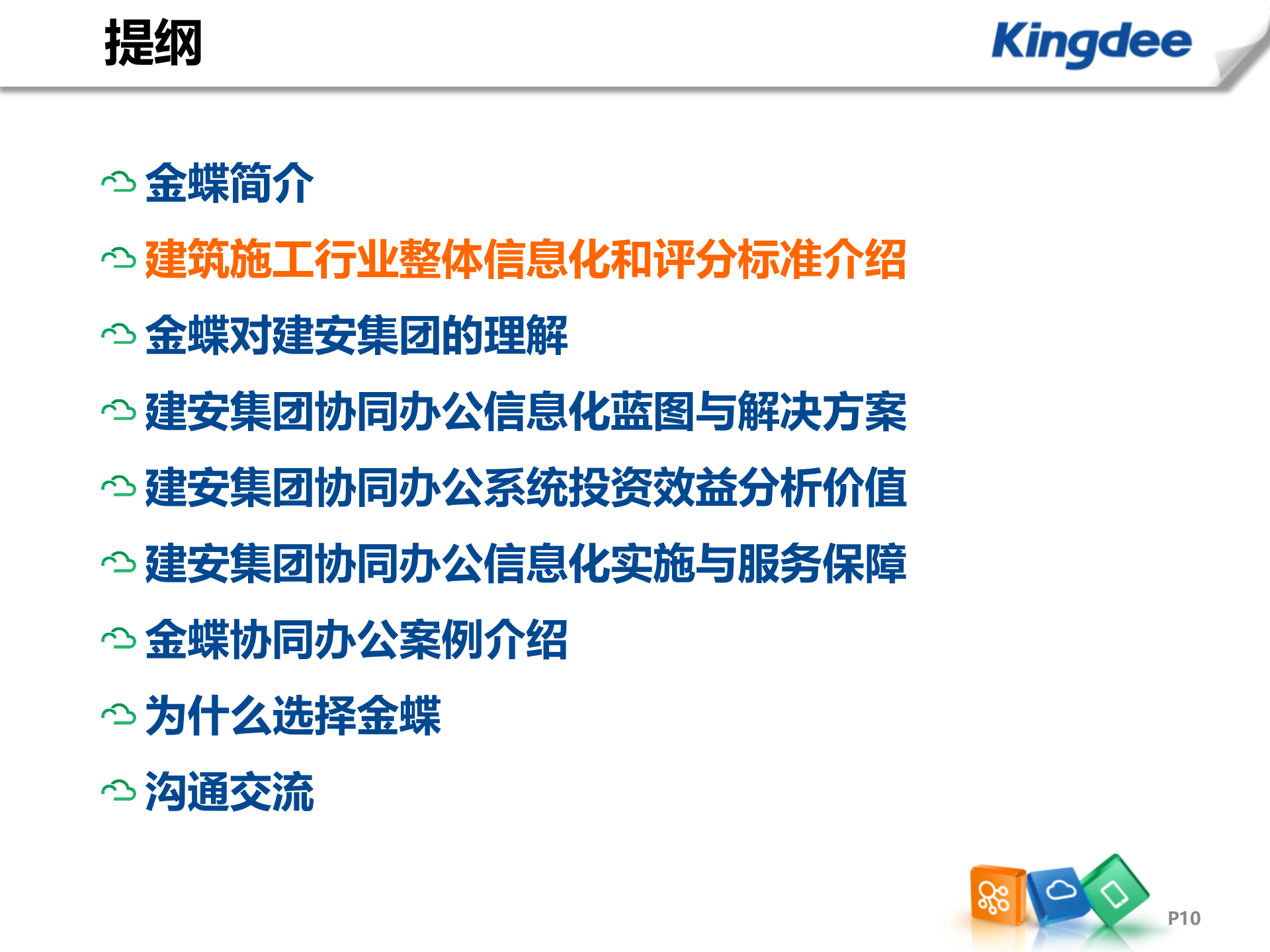 提纲

Kingdee

金蝶简介

建筑施工行业整体信息化和评分标准介绍

金蝶对建安集团的理解

建安集团协同办公信息化蓝图与解决方案

建安集团协同办公系统投资效益分析价值

建安集团协同办公信息化实施与服务保障

金蝶协同办公案例介绍

为什么选择金蝶

沟通交流

P10